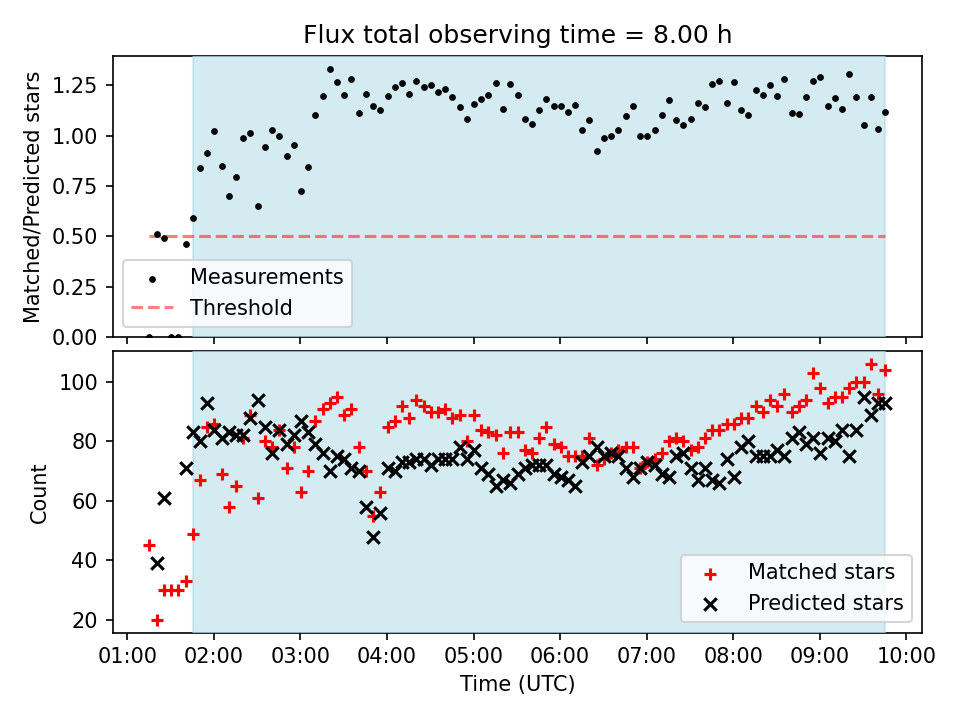 Flux total observing time = 8.00 h

Matched/Predicted stars

1.25
1.00
0.75
0.50
0.25
0.00

Measurements
Threshold

Count

100
80
60
40
20

Matched stars
Predicted stars

01:00 02:00 03:00 04:00 05:00 06:00 07:00 08:00 09:00 10:00

Time (UTC)